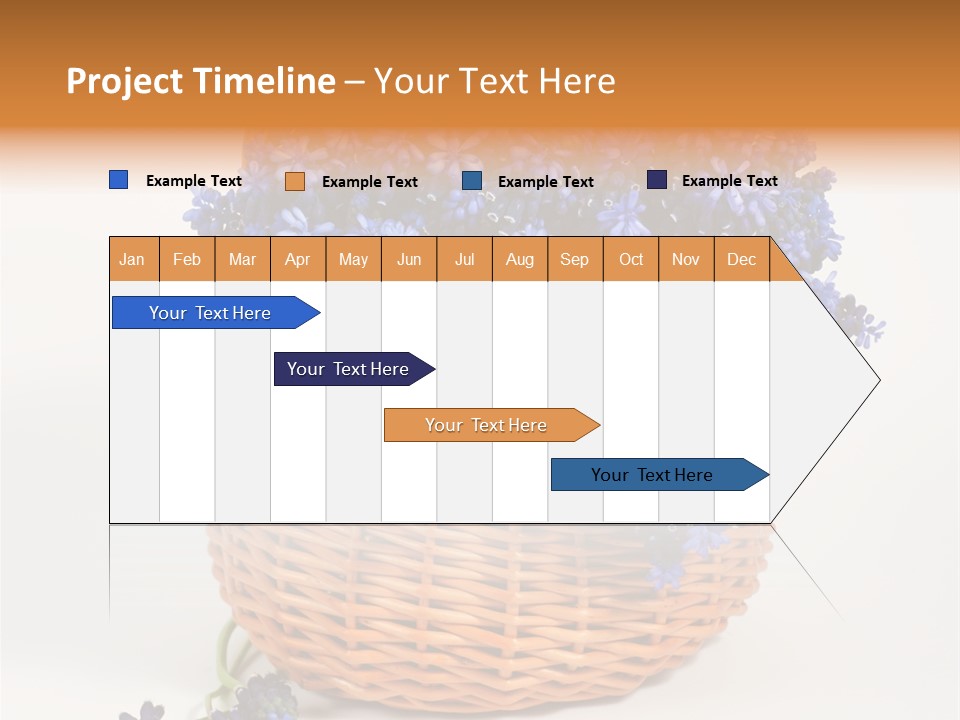 Project Timeline – Your Text Here

Example Text Example Text Example Text Example Text

| Jan | Feb | Mar | Apr | May | Jun | Jul | Aug | Sep | Oct | Nov | Dec |
|---|---|---|---|---|---|---|---|---|---|---|---|

Your Text Here

Your Text Here

Your Text Here

Your Text Here